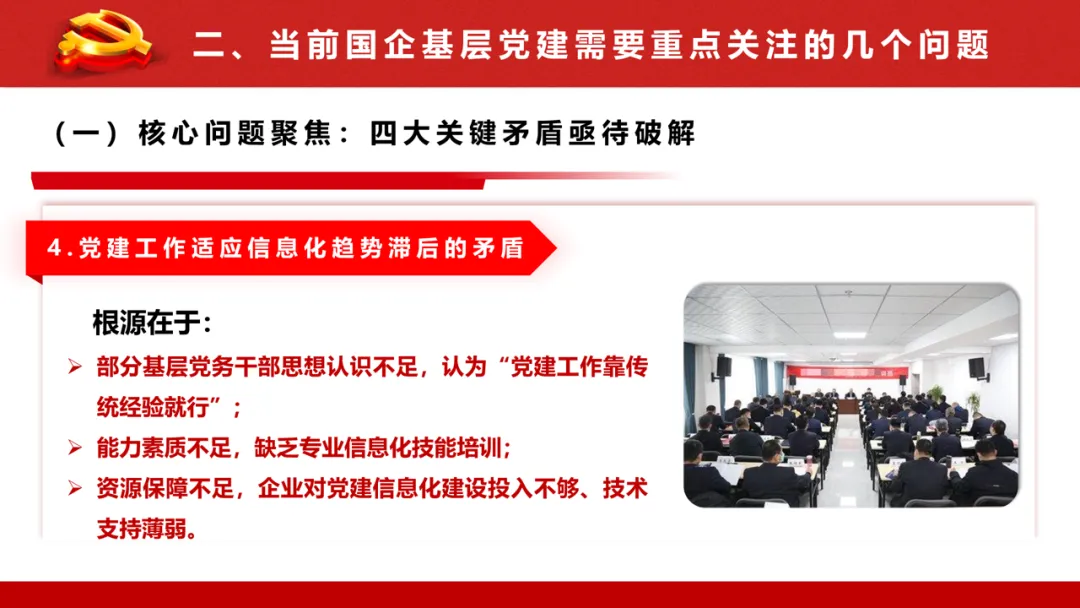 二、当前国企基层党建需要重点关注的几个问题

（一）核心问题聚焦：四大关键矛盾亟待破解

4.党建工作适应信息化趋势滞后的矛盾

根源在于：

➢ 部分基层党务干部思想认识不足，认为“党建工作靠传统经验就行”；

➢ 能力素质不足，缺乏专业信息化技能培训；

➢ 资源保障不足，企业对党建信息化建设投入不够、技术支持薄弱。